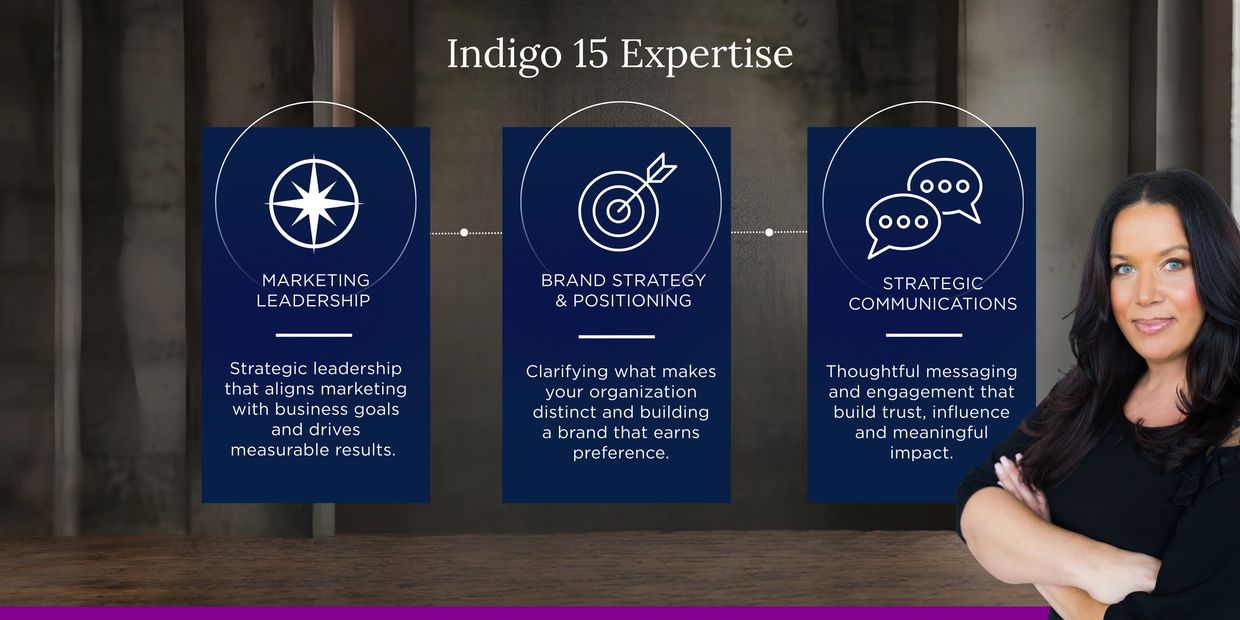 Indigo 15 Expertise

MARKETING LEADERSHIP

Strategic leadership that aligns marketing with business goals and drives measurable results.

BRAND STRATEGY & POSITIONING

Clarifying what makes your organization distinct and building a brand that earns preference.

STRATEGIC COMMUNICATIONS

Thoughtful messaging and engagement that build trust, influence and meaningful impact.